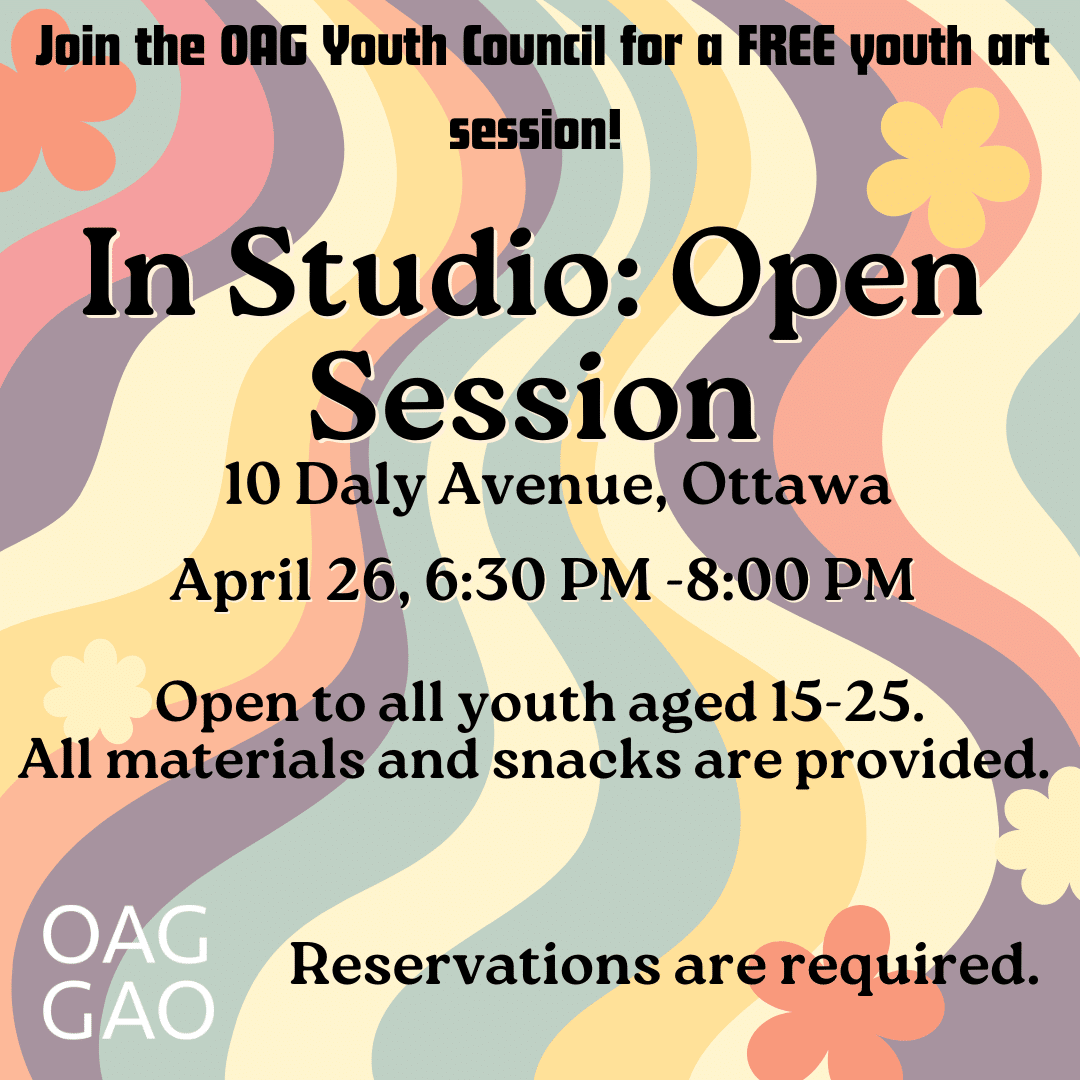 Join the OAG Youth Council for a FREE youth art session!

In Studio: Open Session

10 Daly Avenue, Ottawa

April 26, 6:30 PM -8:00 PM

Open to all youth aged 15-25.
All materials and snacks are provided.

OAG
GAO

Reservations are required.